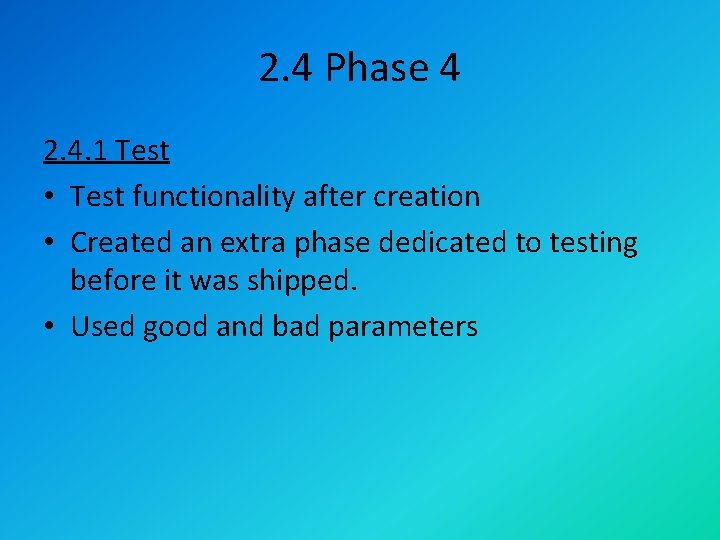 2.4 Phase 4

2.4.1 Test

• Test functionality after creation
• Created an extra phase dedicated to testing before it was shipped.
• Used good and bad parameters